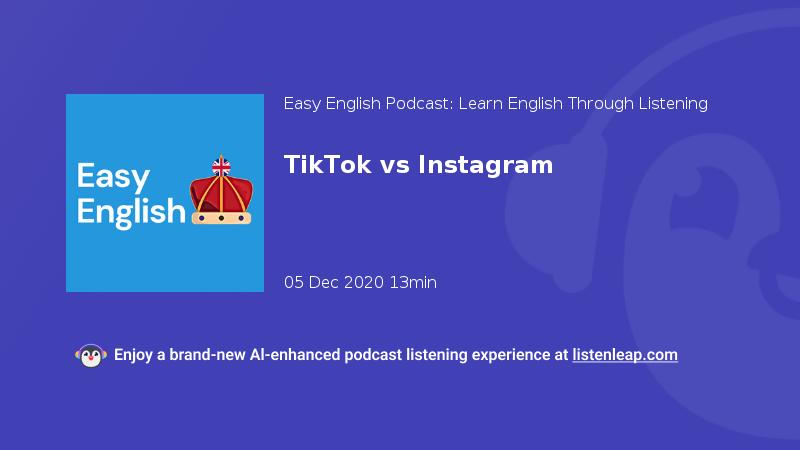 Easy English

Easy English Podcast: Learn English Through Listening

TikTok vs Instagram

05 Dec 2020 13min

Enjoy a brand-new AI-enhanced podcast listening experience at listenleap.com